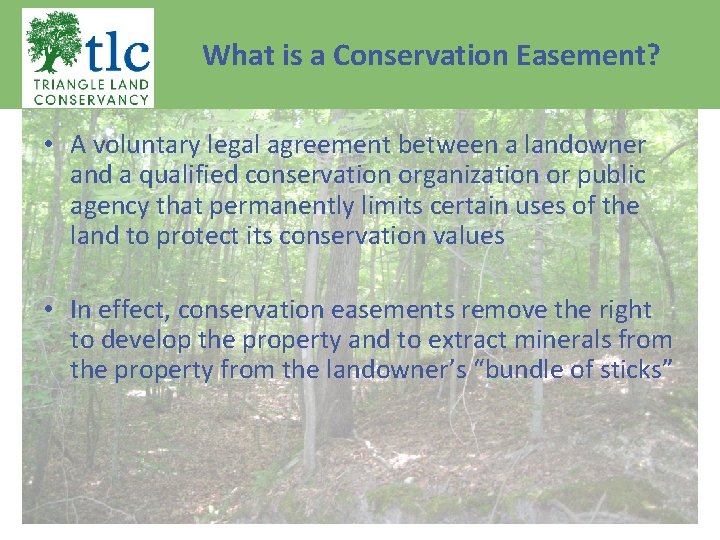 tlc
TRIANGLE LAND CONSERVANCY

What is a Conservation Easement?

• A voluntary legal agreement between a landowner and a qualified conservation organization or public agency that permanently limits certain uses of the land to protect its conservation values

• In effect, conservation easements remove the right to develop the property and to extract minerals from the property from the landowner's "bundle of sticks"